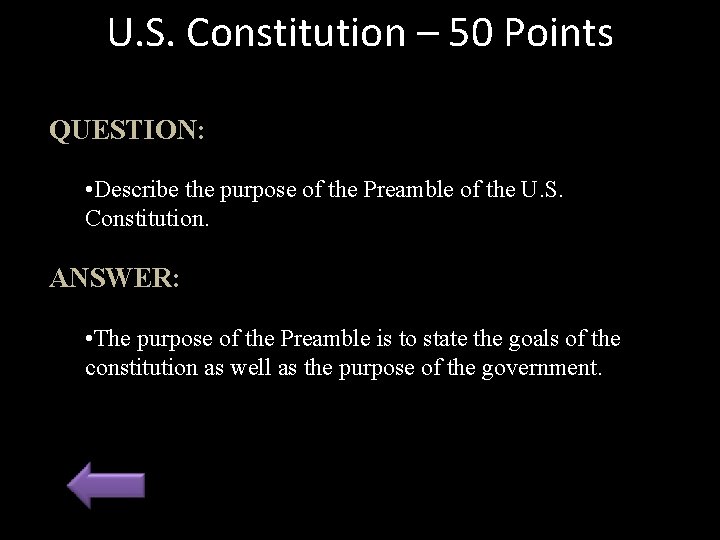 U.S. Constitution – 50 Points

QUESTION:

•Describe the purpose of the Preamble of the U.S. Constitution.

ANSWER:

•The purpose of the Preamble is to state the goals of the constitution as well as the purpose of the government.